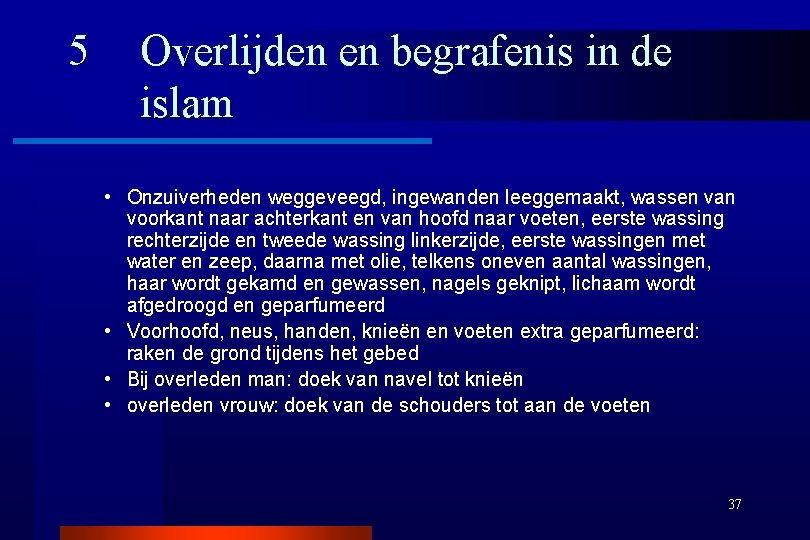 5 Overlijden en begrafenis in de islam

• Onzuiverheden weggeveegd, ingewanden leeggemaakt, wassen van voorkant naar achterkant en van hoofd naar voeten, eerste wassing rechterzijde en tweede wassing linkerzijde, eerste wassingen met water en zeep, daarna met olie, telkens oneven aantal wassingen, haar wordt gekamd en gewassen, nagels geknipt, lichaam wordt afgedroogd en geparfumeerd
• Voorhoofd, neus, handen, knieën en voeten extra geparfumeerd: raken de grond tijdens het gebed
• Bij overleden man: doek van navel tot knieën
• overleden vrouw: doek van de schouders tot aan de voeten

37